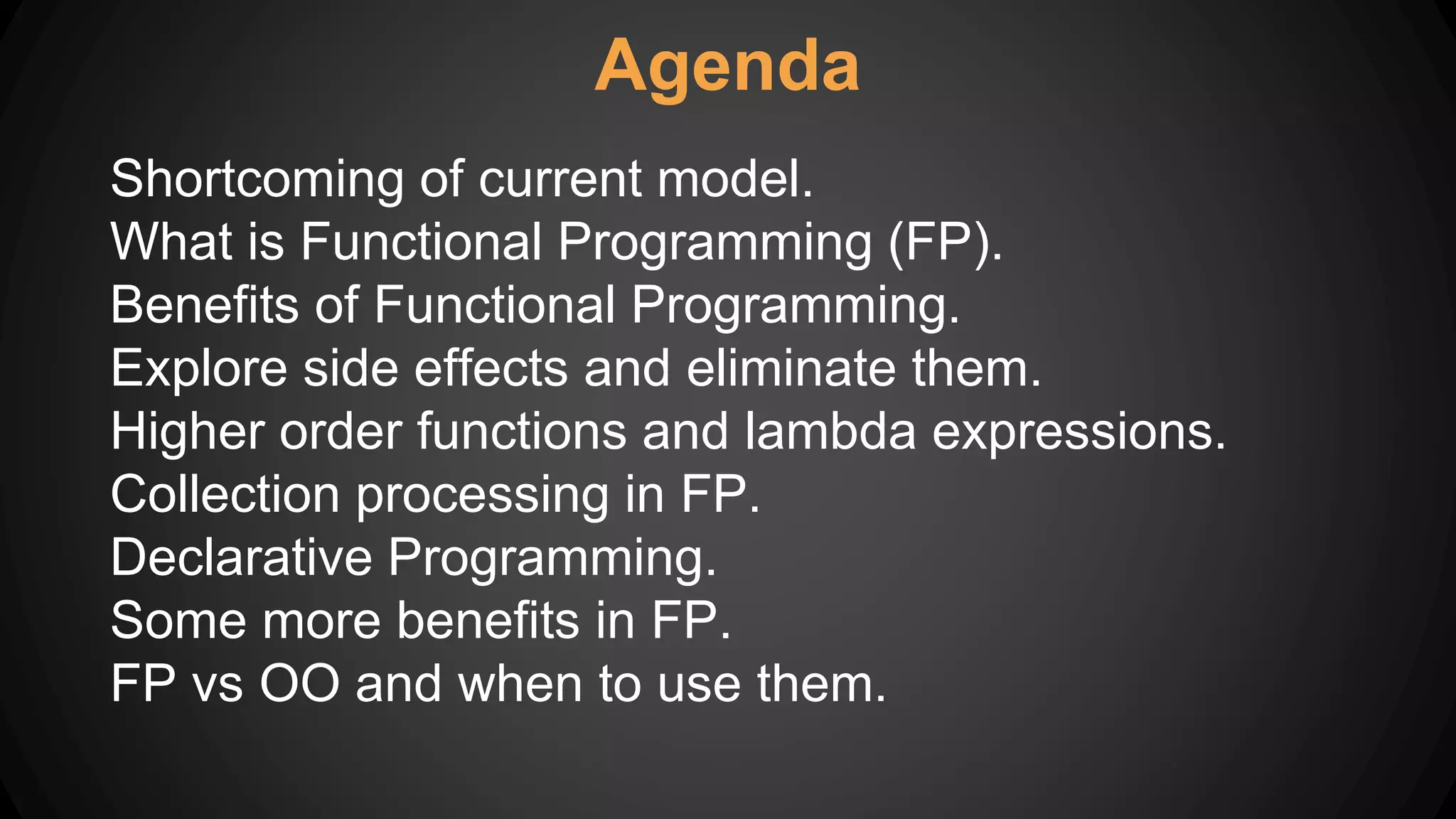 Agenda

Shortcoming of current model.
What is Functional Programming (FP).
Benefits of Functional Programming.
Explore side effects and eliminate them.
Higher order functions and lambda expressions.
Collection processing in FP.
Declarative Programming.
Some more benefits in FP.
FP vs OO and when to use them.